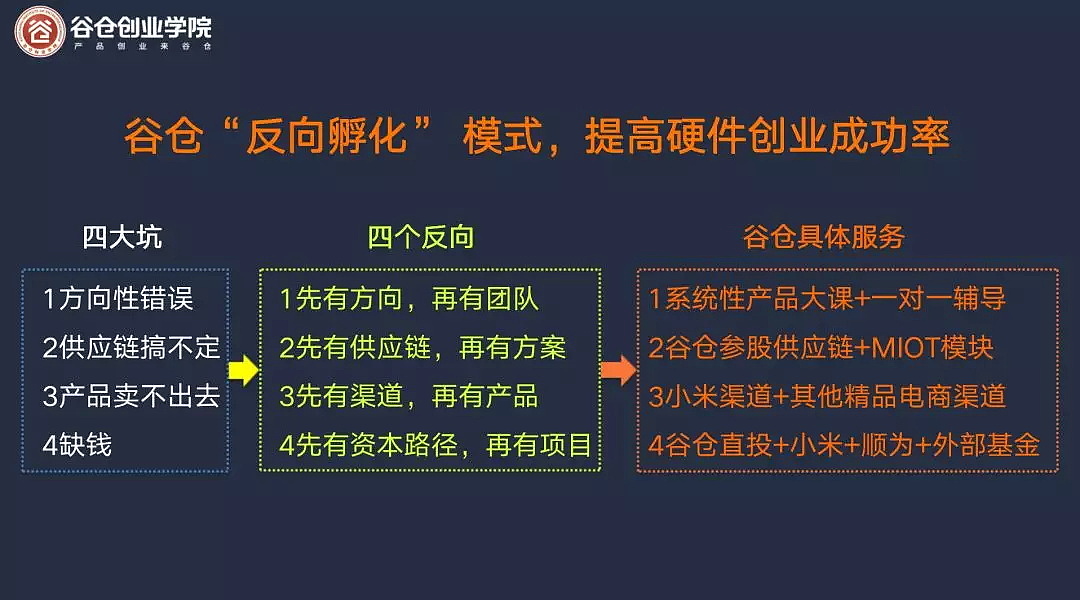 谷仓创业学院
产品创业来谷仓

谷仓“反向孵化” 模式，提高硬件创业成功率

四大坑

1方向性错误
2供应链搞不定
3产品卖不出去
4缺钱

四个反向

1先有方向，再有团队
2先有供应链，再有方案
3先有渠道，再有产品
4先有资本路径，再有项目

谷仓具体服务

1系统性产品大课+一对一辅导
2谷仓参股供应链+MIOT模块
3小米渠道+其他精品电商渠道
4谷仓直投+小米+顺为+外部基金